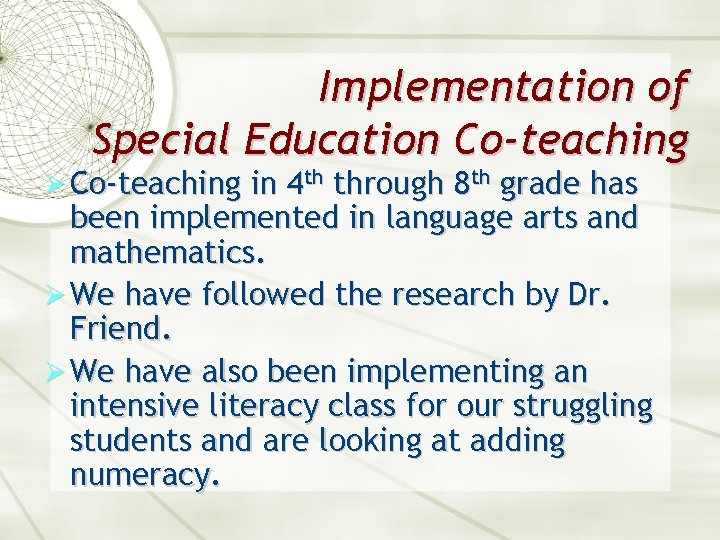 Implementation of
Special Education Co-teaching

➢ Co-teaching in 4th through 8th grade has been implemented in language arts and mathematics.

➢ We have followed the research by Dr. Friend.

➢ We have also been implementing an intensive literacy class for our struggling students and are looking at adding numeracy.